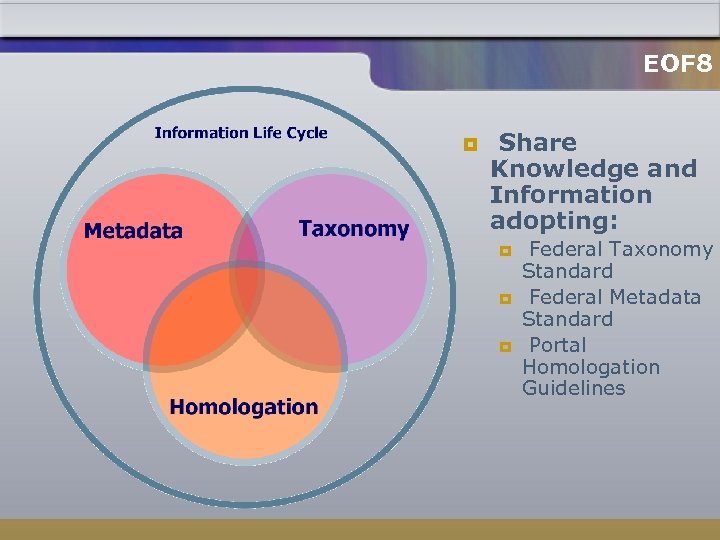 EOF8

Information Life Cycle

Metadata

Taxonomy

Homologation

Share Knowledge and Information adopting:

Federal Taxonomy Standard

Federal Metadata Standard

Portal Homologation Guidelines